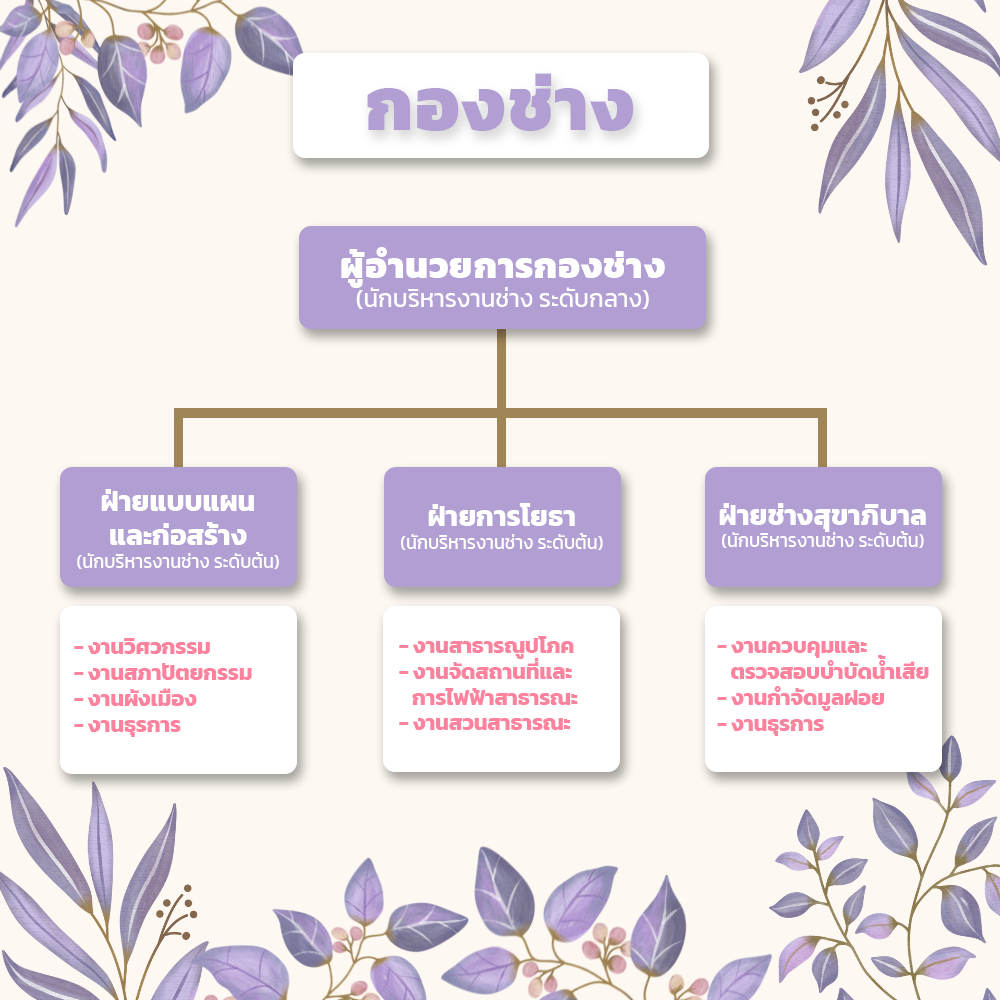 กองช่าง

ผู้อำนวยการกองช่าง
(นักบริหารงานช่าง ระดับกลาง)

ฝ่ายแบบแผนและก่อสร้าง
(นักบริหารงานช่าง ระดับต้น)

- งานวิศวกรรม
- งานสถาปัตยกรรม
- งานผังเมือง
- งานธุรการ

ฝ่ายการโยธา
(นักบริหารงานช่าง ระดับต้น)

- งานสาธารณูปโภค
- งานจัดสถานที่และการไฟฟ้าสาธารณะ
- งานสวนสาธารณะ

ฝ่ายช่างสุขาภิบาล
(นักบริหารงานช่าง ระดับต้น)

- งานควบคุมและตรวจสอบบำบัดน้ำเสีย
- งานกำจัดมูลฝอย
- งานธุรการ